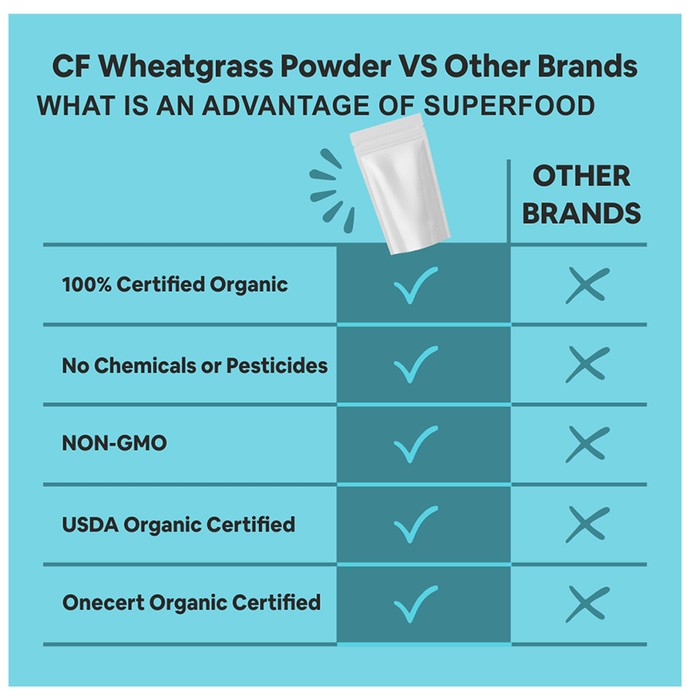 CF Wheatgrass Powder VS Other Brands
WHAT IS AN ADVANTAGE OF SUPERFOOD

| | | OTHER BRANDS |
|---|---|---|
| 100% Certified Organic | ✓ | ✗ |
| No Chemicals or Pesticides | ✓ | ✗ |
| NON-GMO | ✓ | ✗ |
| USDA Organic Certified | ✓ | ✗ |
| Onecert Organic Certified | ✓ | ✗ |